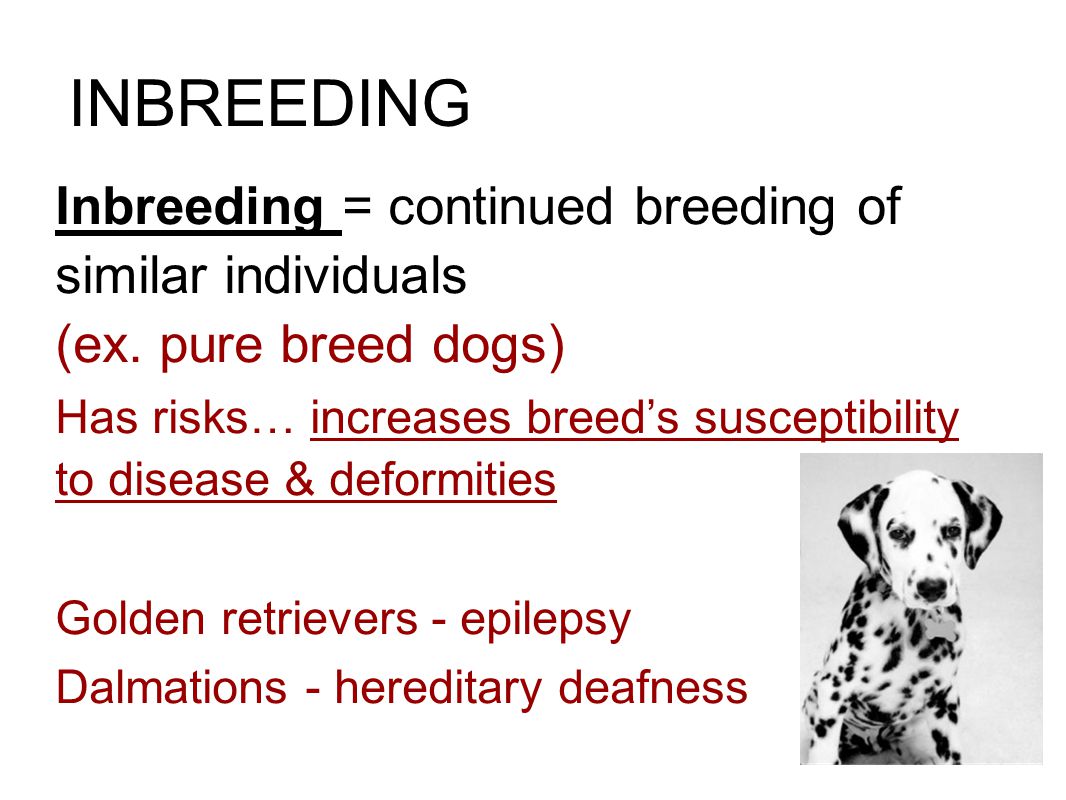 INBREEDING

Inbreeding = continued breeding of similar individuals

(ex. pure breed dogs)

Has risks… increases breed’s susceptibility to disease & deformities

Golden retrievers - epilepsy

Dalmations - hereditary deafness